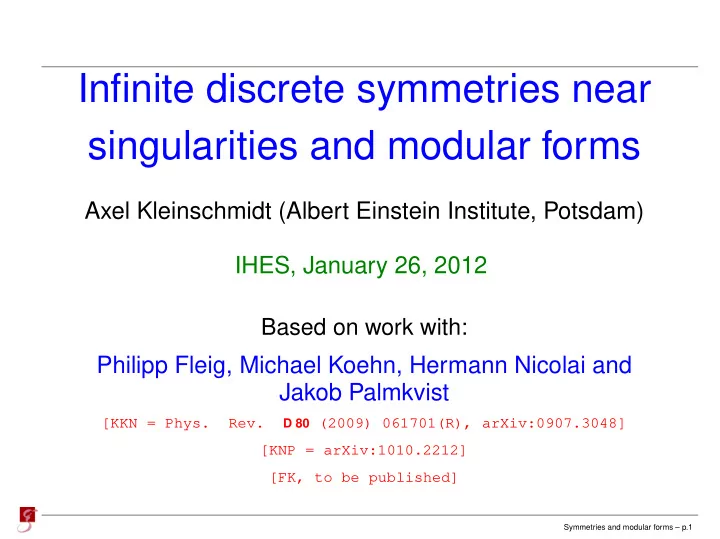 Infinite discrete symmetries near singularities and modular forms

Axel Kleinschmidt (Albert Einstein Institute, Potsdam)

IHES, January 26, 2012

Based on work with:

Philipp Fleig, Michael Koehn, Hermann Nicolai and Jakob Palmkvist

[KKN = Phys. Rev. D 80 (2009) 061701(R), arXiv:0907.3048]

[KNP = arXiv:1010.2212]

[FK, to be published]

Symmetries and modular forms – p.1